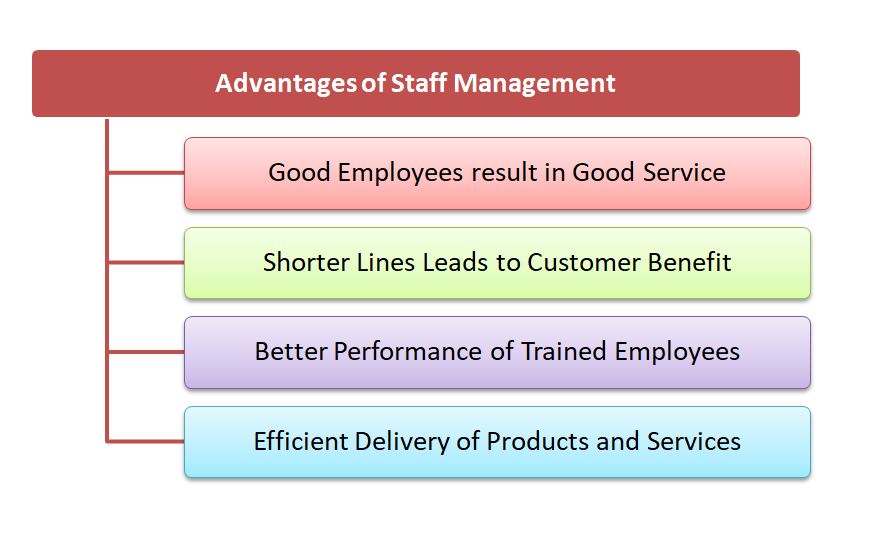 Advantages of Staff Management

Good Employees result in Good Service

Shorter Lines Leads to Customer Benefit

Better Performance of Trained Employees

Efficient Delivery of Products and Services